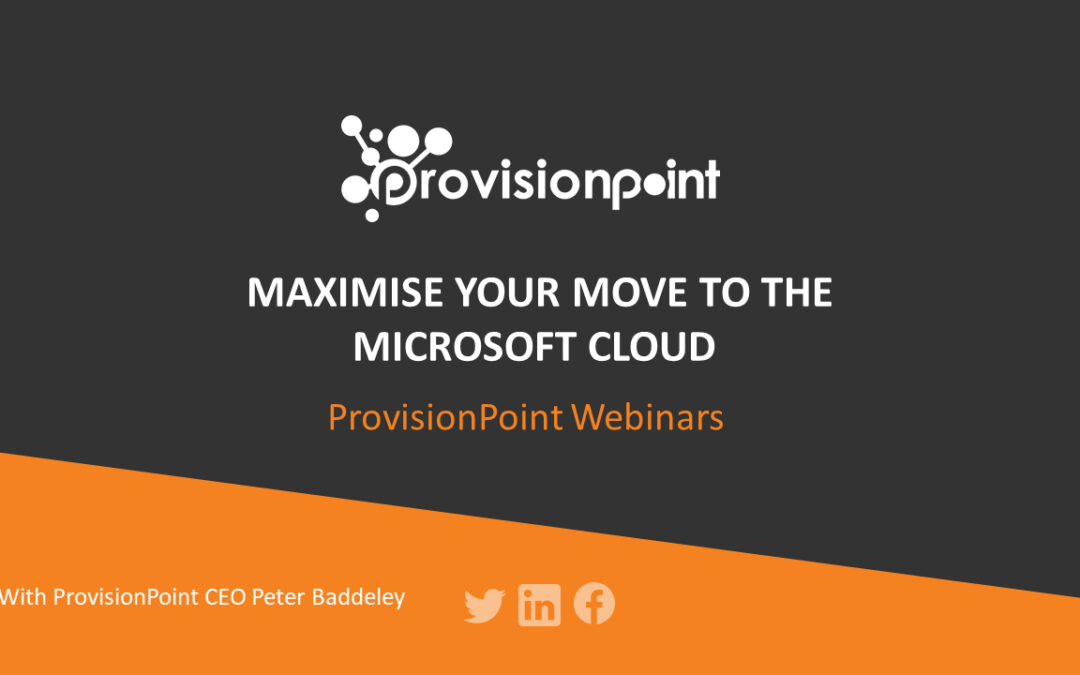 provisionpoint

MAXIMISE YOUR MOVE TO THE MICROSOFT CLOUD

ProvisionPoint Webinars

With ProvisionPoint CEO Peter Baddeley